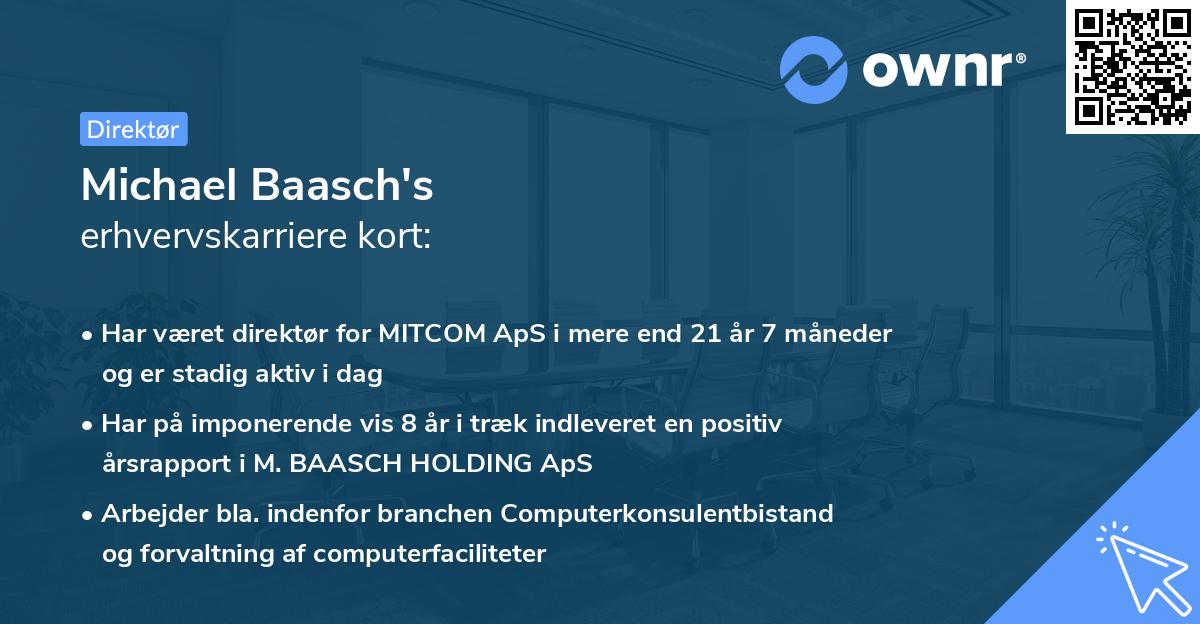 ownr®

Direktør

Michael Baasch's
erhvervskarriere kort:

• Har været direktør for MITCOM ApS i mere end 21 år 7 måneder og er stadig aktiv i dag

• Har på imponerende vis 8 år i træk indleveret en positiv årsrapport i M. BAASCH HOLDING ApS

• Arbejder bla. indenfor branchen Computerkonsulentbistand og forvaltning af computerfaciliteter